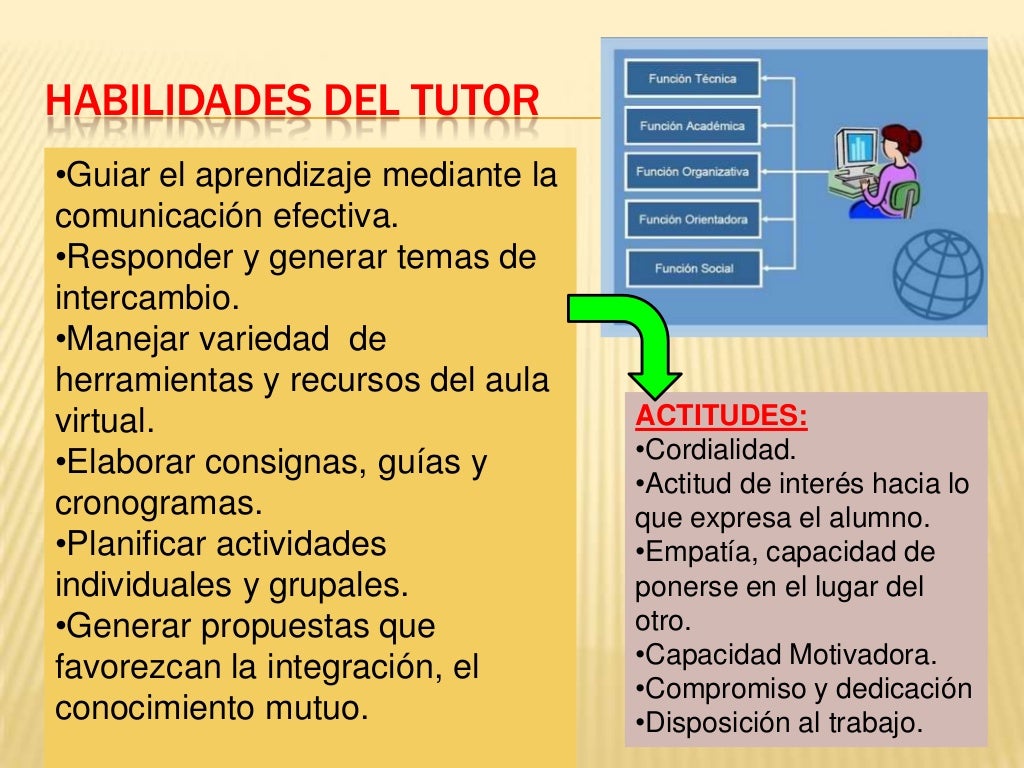 HABILIDADES DEL TUTOR

•Guiar el aprendizaje mediante la comunicación efectiva.
•Responder y generar temas de intercambio.
•Manejar variedad de herramientas y recursos del aula virtual.
•Elaborar consignas, guías y cronogramas.
•Planificar actividades individuales y grupales.
•Generar propuestas que favorezcan la integración, el conocimiento mutuo.

Función Técnica
Función Académica
Función Organizativa
Función Orientadora
Función Social

ACTITUDES:
•Cordialidad.
•Actitud de interés hacia lo que expresa el alumno.
•Empatía, capacidad de ponerse en el lugar del otro.
•Capacidad Motivadora.
•Compromiso y dedicación
•Disposición al trabajo.